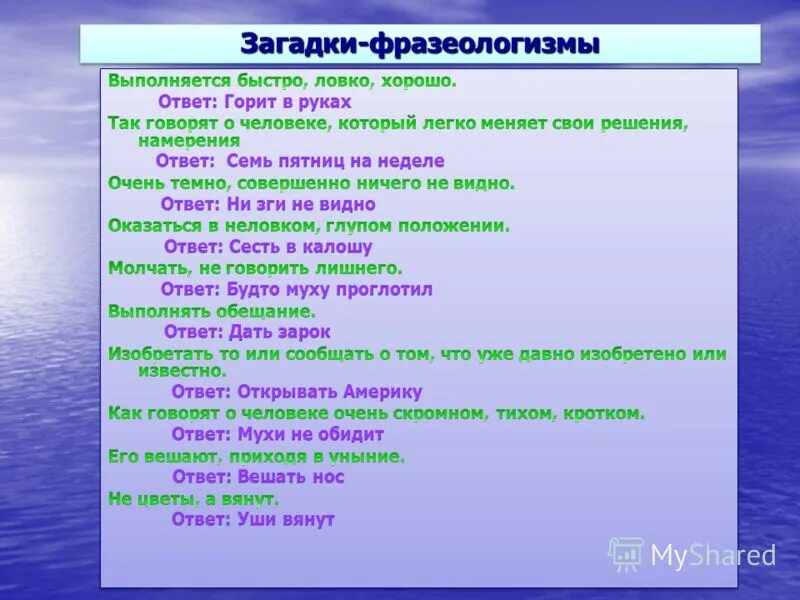 Загадки-фразеологизмы

Выполняется быстро, ловко, хорошо.
Ответ: Горит в руках

Так говорят о человеке, который легко меняет свои решения, намерения
Ответ: Семь пятниц на неделе

Очень темно, совершенно ничего не видно.
Ответ: Ни зги не видно

Оказаться в неловком, глупом положении.
Ответ: Сесть в калошу

Молчать, не говорить лишнего.
Ответ: Будто муху проглотил

Выполнять обещание.
Ответ: Дать зарок

Изобретать то или сообщать о том, что уже давно изобретено или известно.
Ответ: Открывать Америку

Как говорят о человеке очень скромном, тихом, кротком.
Ответ: Мухи не обидит

Его вешают, приходя в уныние.
Ответ: Вешать нос

Не цветы, а вянут.
Ответ: Уши вянут

MyShared